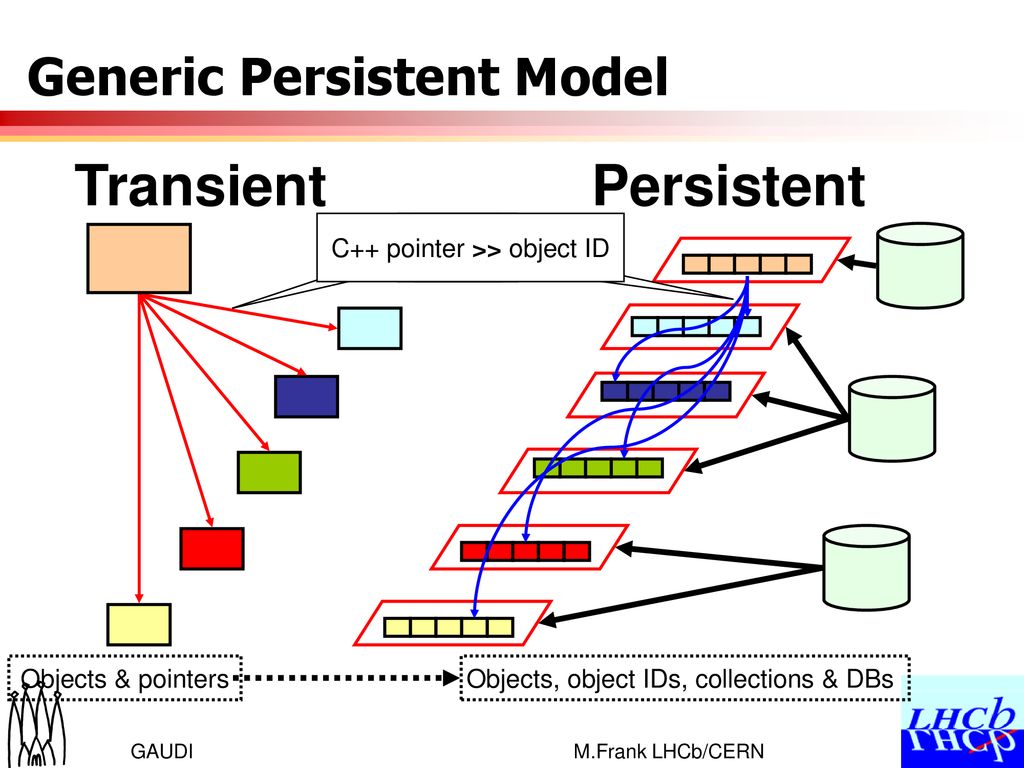 Generic Persistent Model

Transient

Persistent

C++ pointer >> object ID

Objects & pointers

Objects, object IDs, collections & DBs

GAUDI

M.Frank LHCb/CERN

LHCb